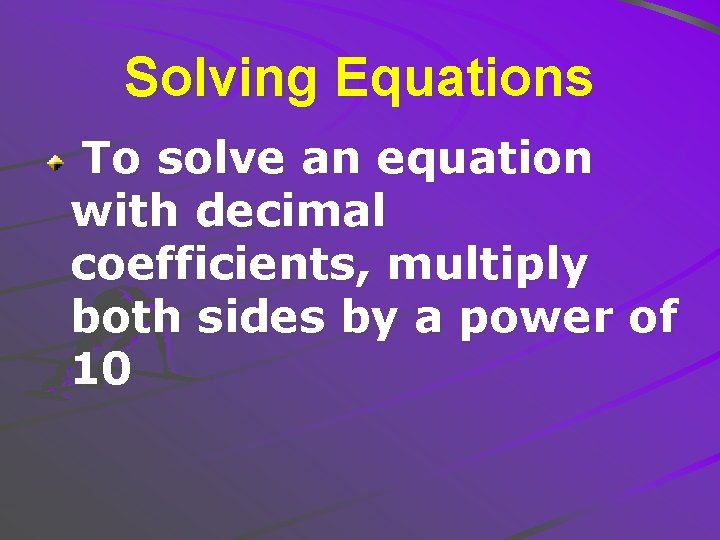 Solving Equations

To solve an equation with decimal coefficients, multiply both sides by a power of 10